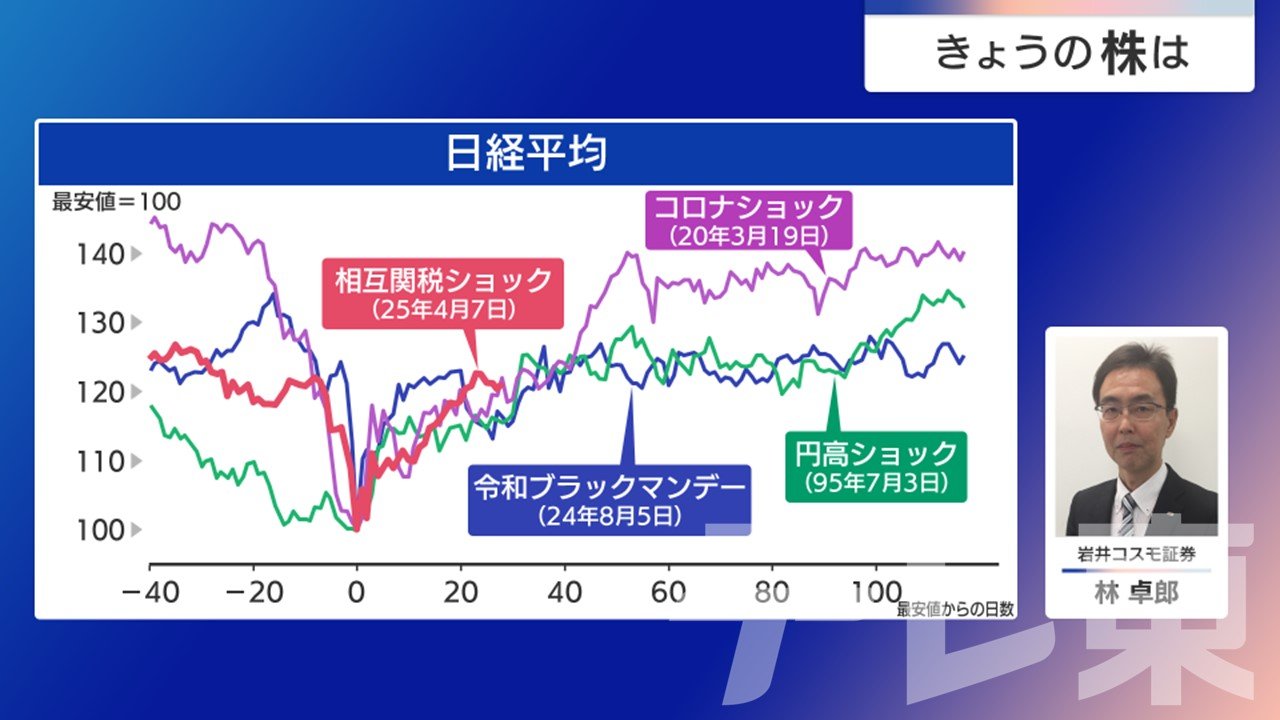 きょうの株は

日経平均

最安値＝100

140
130
120
110
100

コロナショック
（20年3月19日）

相互関税ショック
（25年4月7日）

令和ブラックマンデー
（24年8月5日）

円高ショック
（95年7月3日）

−40
−20
0
20
40
60
80
100

最安値からの日数

岩井コスモ証券
林 卓郎

テレ東